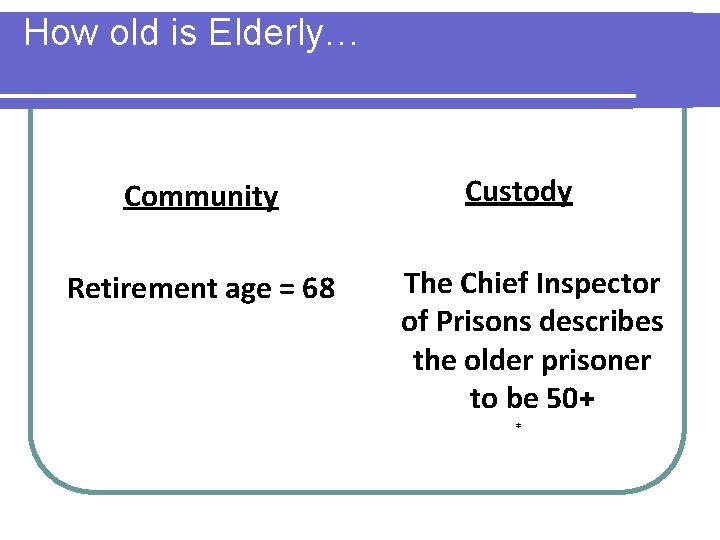 How old is Elderly…

Community

Retirement age = 68

Custody

The Chief Inspector of Prisons describes the older prisoner to be 50+

*